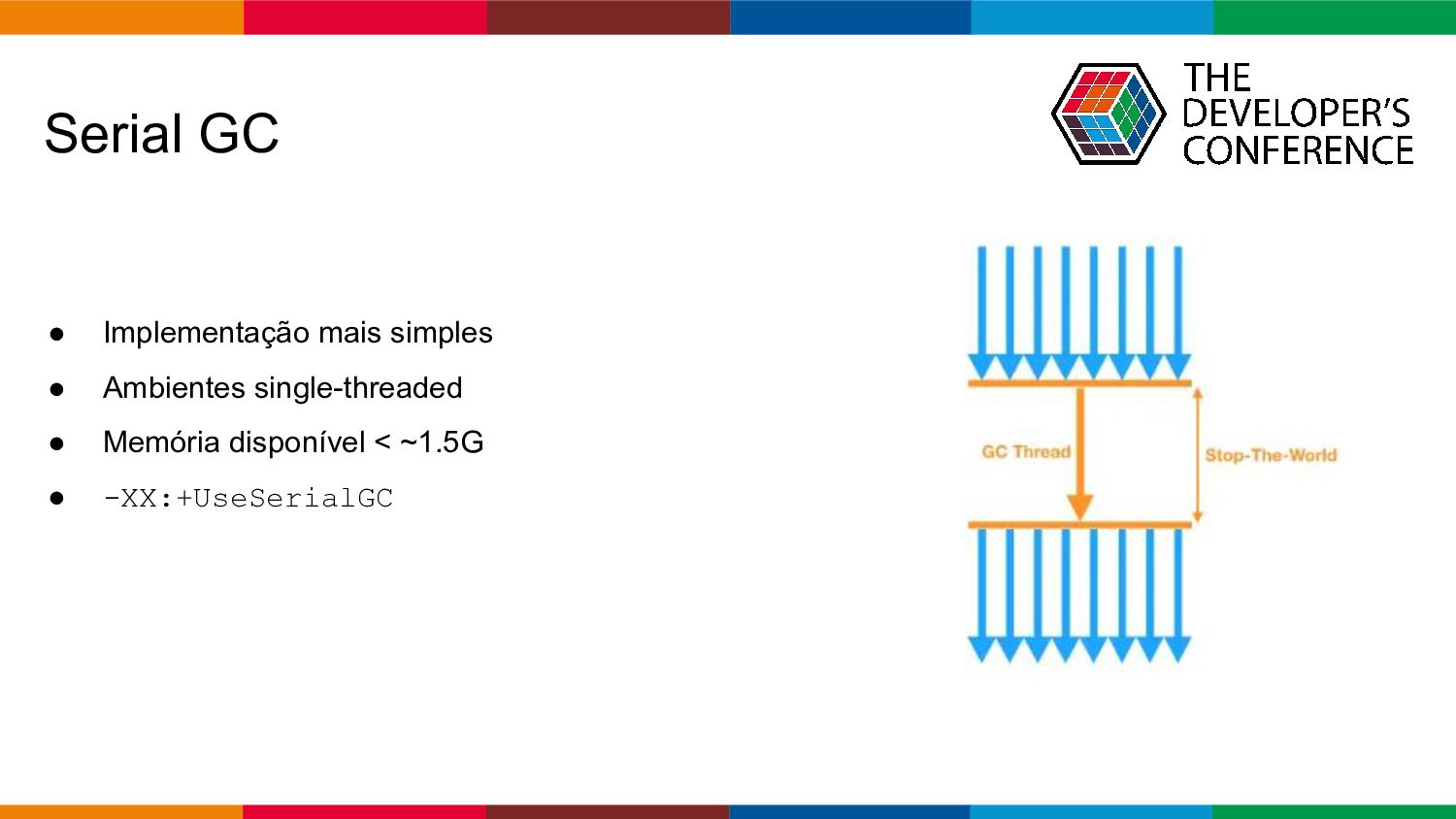 Serial GC

THE DEVELOPER'S CONFERENCE

● Implementação mais simples
● Ambientes single-threaded
● Memória disponível < ~1.5G
● -XX:+UseSerialGC

GC Thread

Stop-The-World